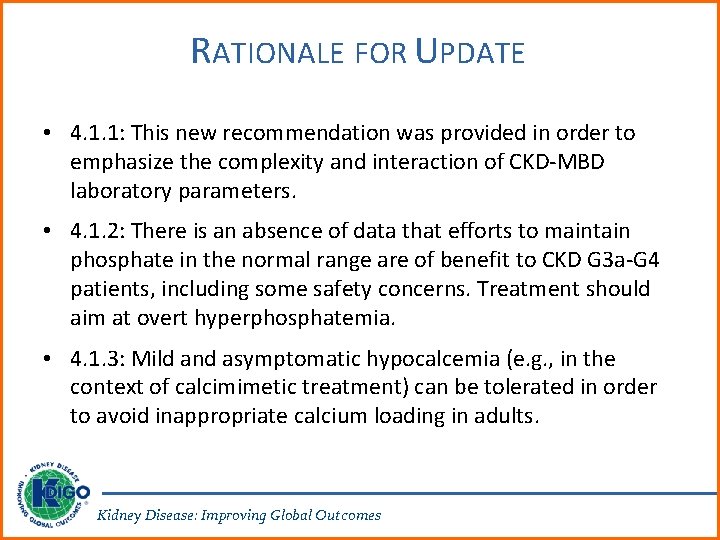 RATIONALE FOR UPDATE

• 4.1.1: This new recommendation was provided in order to emphasize the complexity and interaction of CKD-MBD laboratory parameters.

• 4.1.2: There is an absence of data that efforts to maintain phosphate in the normal range are of benefit to CKD G3a-G4 patients, including some safety concerns. Treatment should aim at overt hyperphosphatemia.

• 4.1.3: Mild and asymptomatic hypocalcemia (e.g., in the context of calcimimetic treatment) can be tolerated in order to avoid inappropriate calcium loading in adults.

KIDNEY DISEASE IMPROVING GLOBAL OUTCOMES KDIGO

Kidney Disease: Improving Global Outcomes